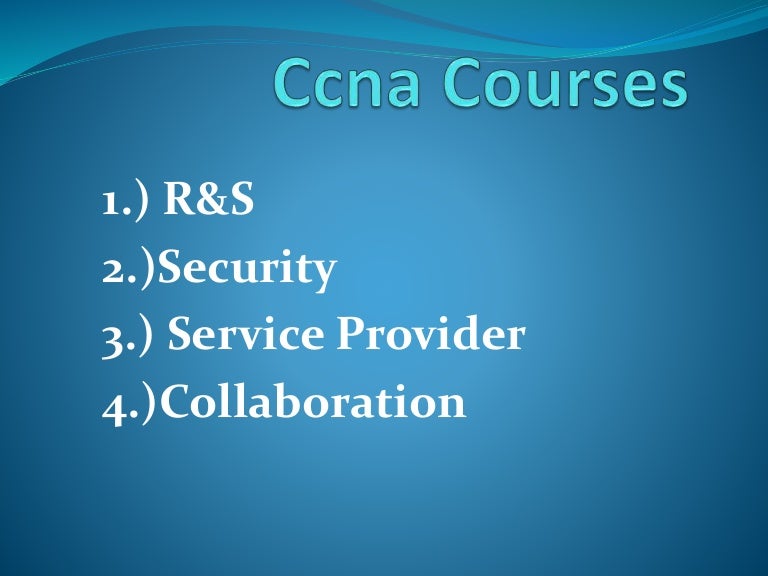 Ccna Courses

1.) R&S
2.)Security
3.) Service Provider
4.)Collaboration